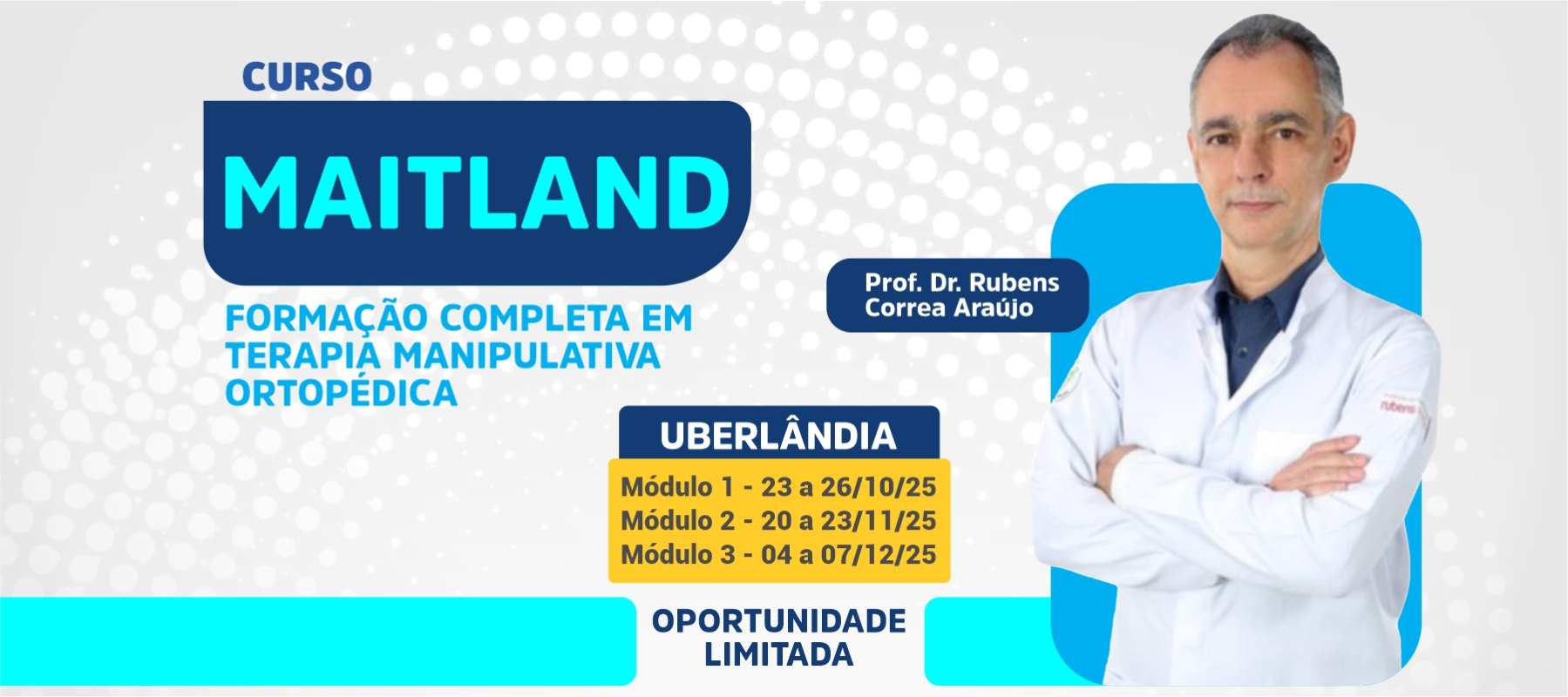 CURSO

MAITLAND

FORMAÇÃO COMPLETA EM TERAPIA MANIPULATIVA ORTOPÉDICA

Prof. Dr. Rubens Correa Araújo

UBERLÂNDIA

Módulo 1 - 23 a 26/10/25
Módulo 2 - 20 a 23/11/25
Módulo 3 - 04 a 07/12/25

OPORTUNIDADE LIMITADA

rubens